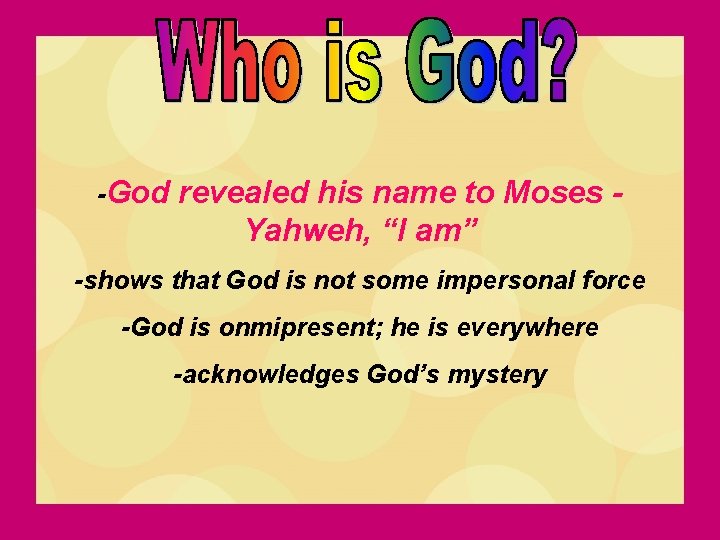 Who is God?

-God revealed his name to Moses - Yahweh, “I am”

-shows that God is not some impersonal force

-God is onmipresent; he is everywhere

-acknowledges God’s mystery